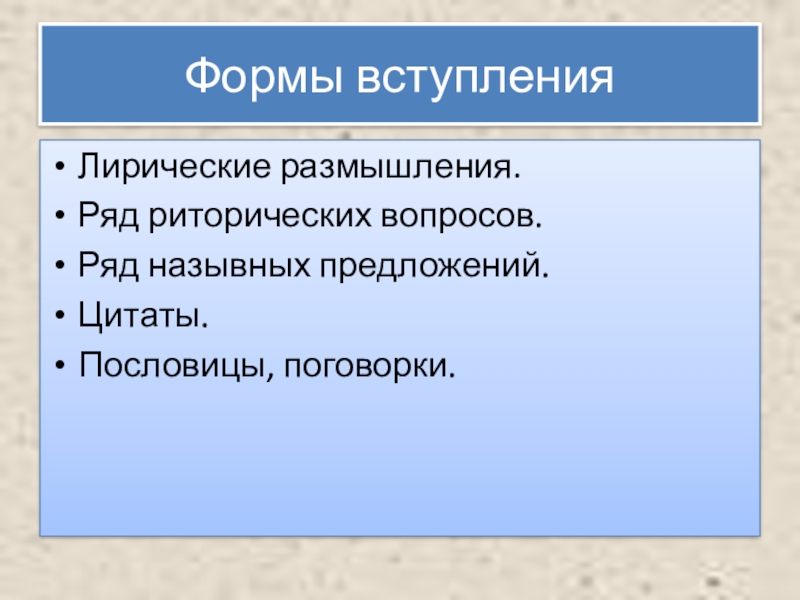 Формы вступления

• Лирические размышления.
• Ряд риторических вопросов.
• Ряд назывных предложений.
• Цитаты.
• Пословицы, поговорки.